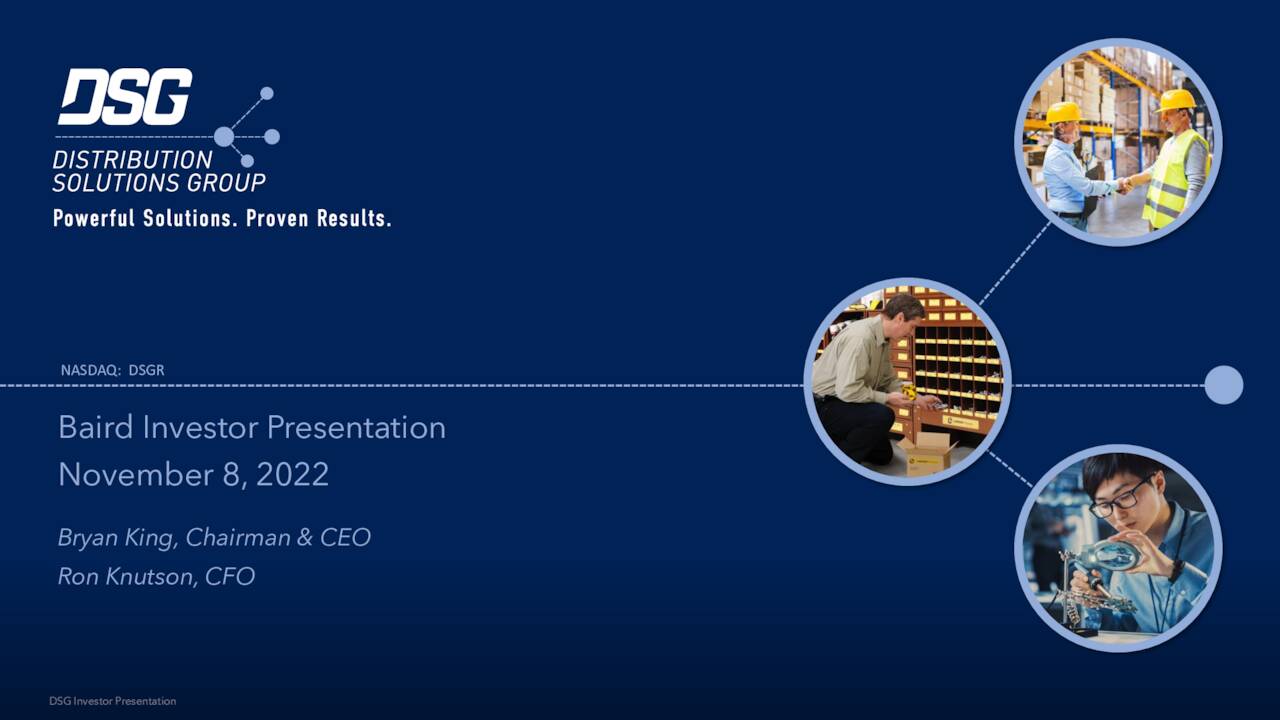 DSG
DISTRIBUTION SOLUTIONS GROUP
Powerful Solutions. Proven Results.

NASDAQ: DSGR

Baird Investor Presentation
November 8, 2022

Bryan King, Chairman & CEO
Ron Knutson, CFO

DSG Investor Presentation